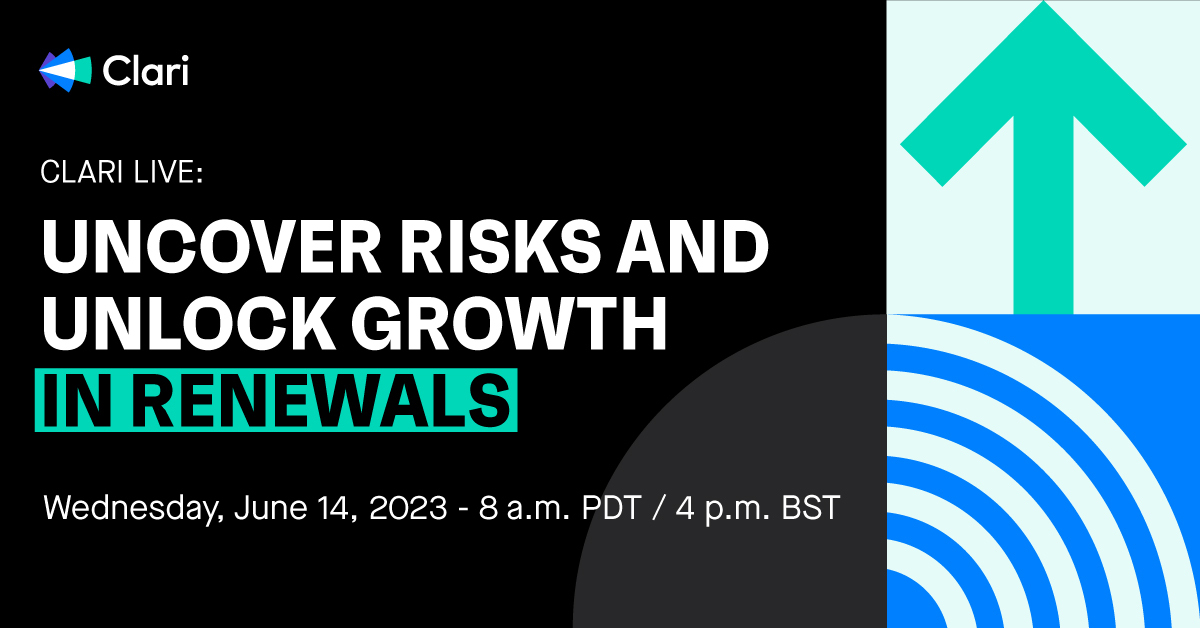 Clari

CLARI LIVE:

UNCOVER RISKS AND UNLOCK GROWTH IN RENEWALS

Wednesday, June 14, 2023 - 8 a.m. PDT / 4 p.m. BST